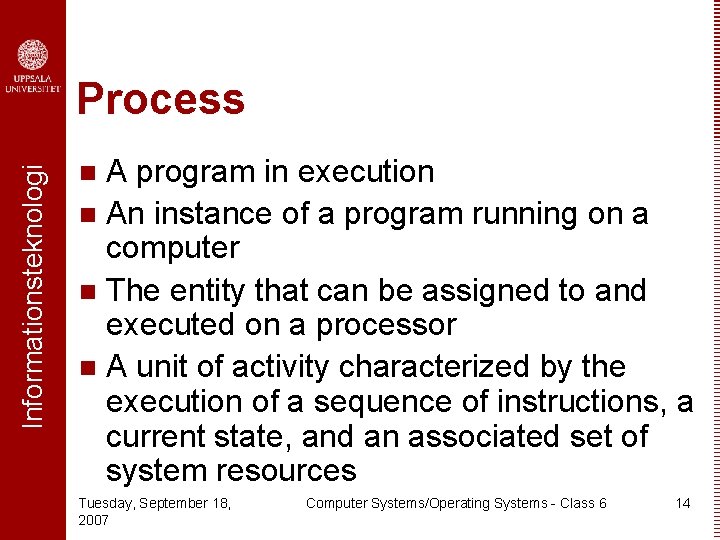 UPPSALA UNIVERSITET

Informationsteknologi

Process

- A program in execution
- An instance of a program running on a computer
- The entity that can be assigned to and executed on a processor
- A unit of activity characterized by the execution of a sequence of instructions, a current state, and an associated set of system resources

Tuesday, September 18, 2007

Computer Systems/Operating Systems - Class 6

14